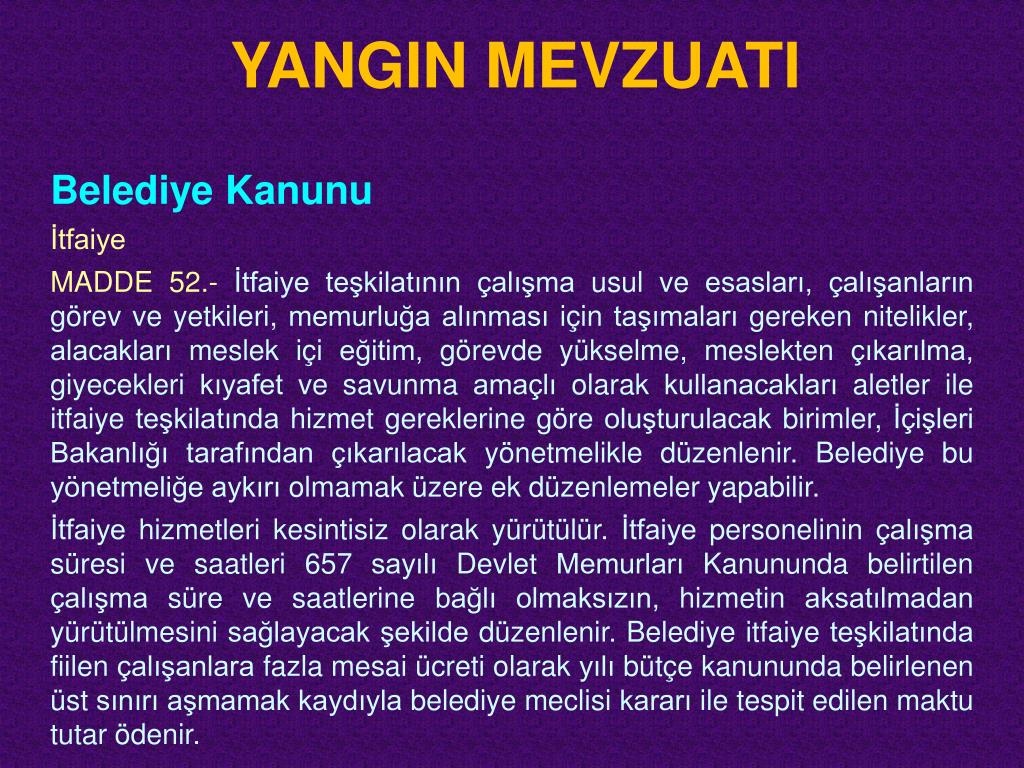 YANGIN MEVZUATI

Belediye Kanunu

İtfaiye

MADDE 52.- İtfaiye teşkilatının çalışma usul ve esasları, çalışanların görev ve yetkileri, memurluğa alınması için taşımaları gereken nitelikler, alacakları meslek içi eğitim, görevde yükselme, meslekten çıkarılma, giyecekleri kıyafet ve savunma amaçlı olarak kullanacakları aletler ile itfaiye teşkilatında hizmet gereklerine göre oluşturulacak birimler, İçişleri Bakanlığı tarafından çıkarılacak yönetmelikle düzenlenir. Belediye bu yönetmeliğe aykırı olmamak üzere ek düzenlemeler yapabilir.

İtfaiye hizmetleri kesintisiz olarak yürütülür. İtfaiye personelinin çalışma süresi ve saatleri 657 sayılı Devlet Memurları Kanununda belirtilen çalışma süre ve saatlerine bağlı olmaksızın, hizmetin aksatılmadan yürütülmesini sağlayacak şekilde düzenlenir. Belediye itfaiye teşkilatında fiilen çalışanlara fazla mesai ücreti olarak yılı bütçe kanununda belirlenen üst sınırı aşmamak kaydıyla belediye meclisi kararı ile tespit edilen maktu tutar ödenir.